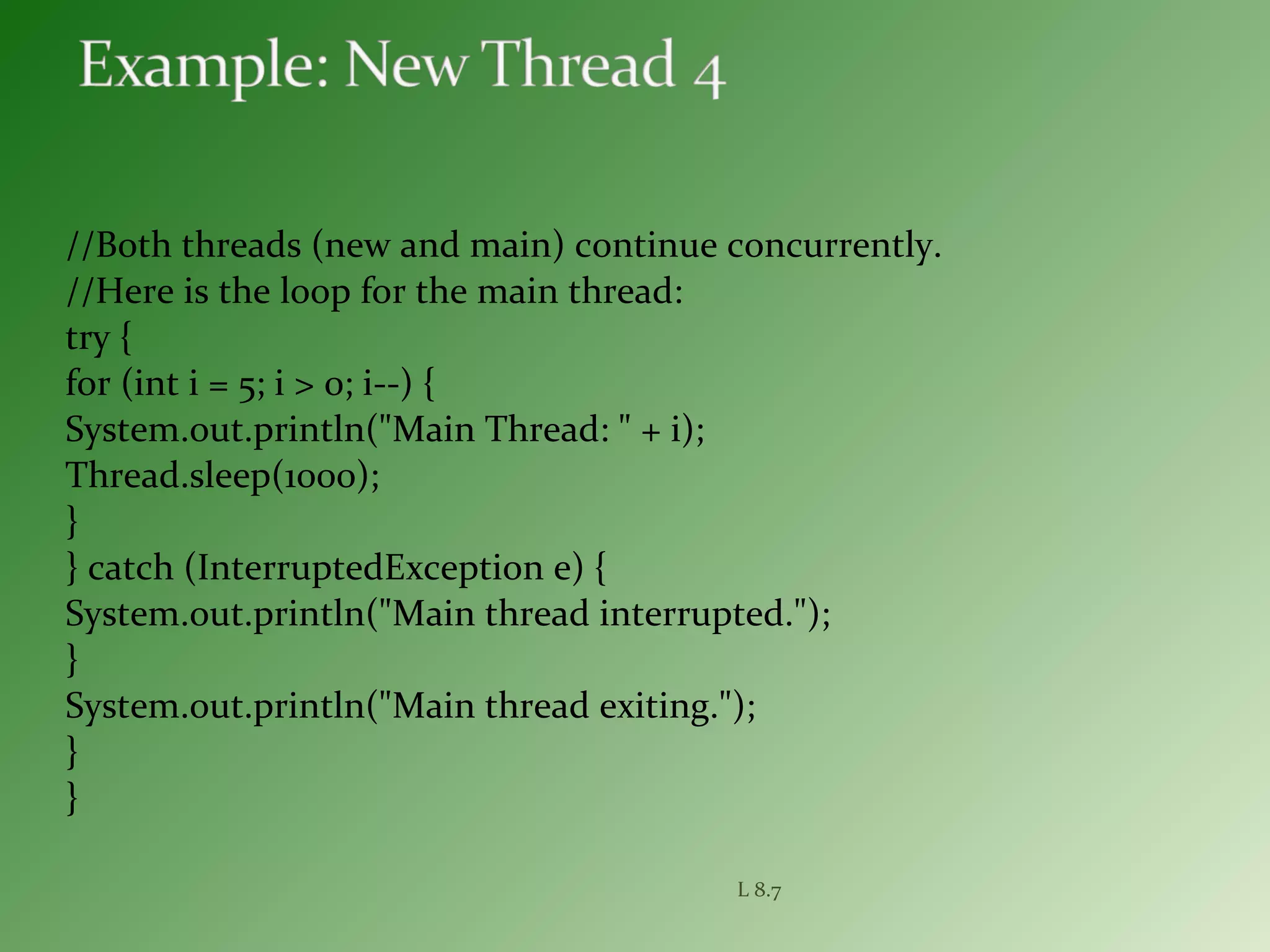 Example: New Thread 4

//Both threads (new and main) continue concurrently.
//Here is the loop for the main thread:
try {
for (int i = 5; i > 0; i--) {
System.out.println("Main Thread: " + i);
Thread.sleep(1000);
}
} catch (InterruptedException e) {
System.out.println("Main thread interrupted.");
}
System.out.println("Main thread exiting.");
}
}

L 8.7